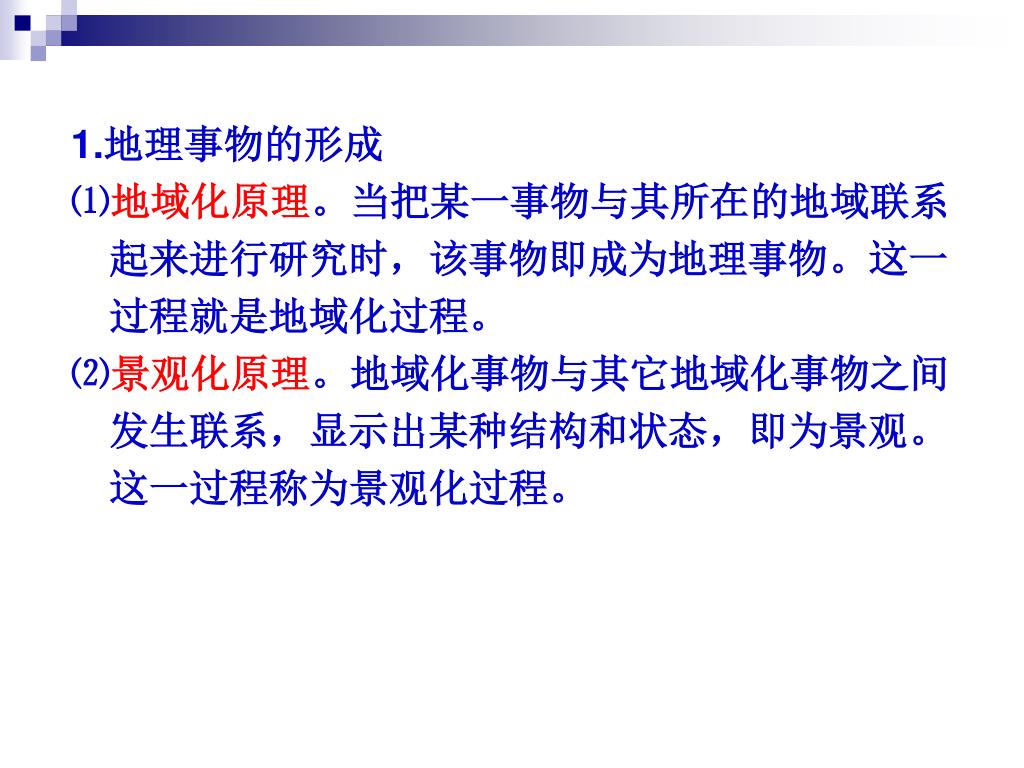 1.地理事物的形成

⑴地域化原理。当把某一事物与其所在的地域联系起来进行研究时，该事物即成为地理事物。这一过程就是地域化过程。

⑵景观化原理。地域化事物与其它地域化事物之间发生联系，显示出某种结构和状态，即为景观。这一过程称为景观化过程。